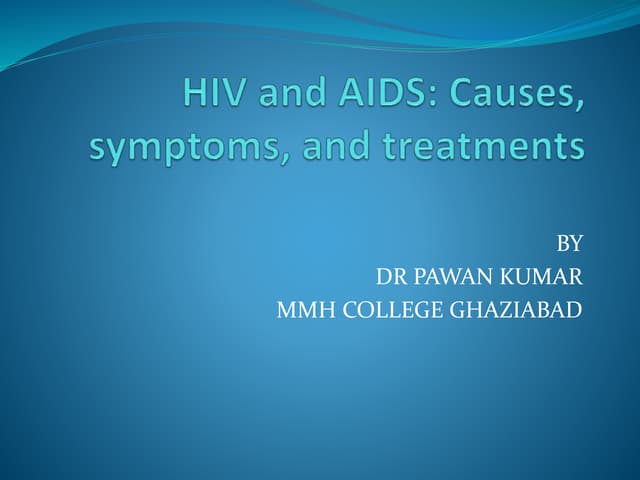 HIV and AIDS: Causes, symptoms, and treatments

BY
DR PAWAN KUMAR
MMH COLLEGE GHAZIABAD